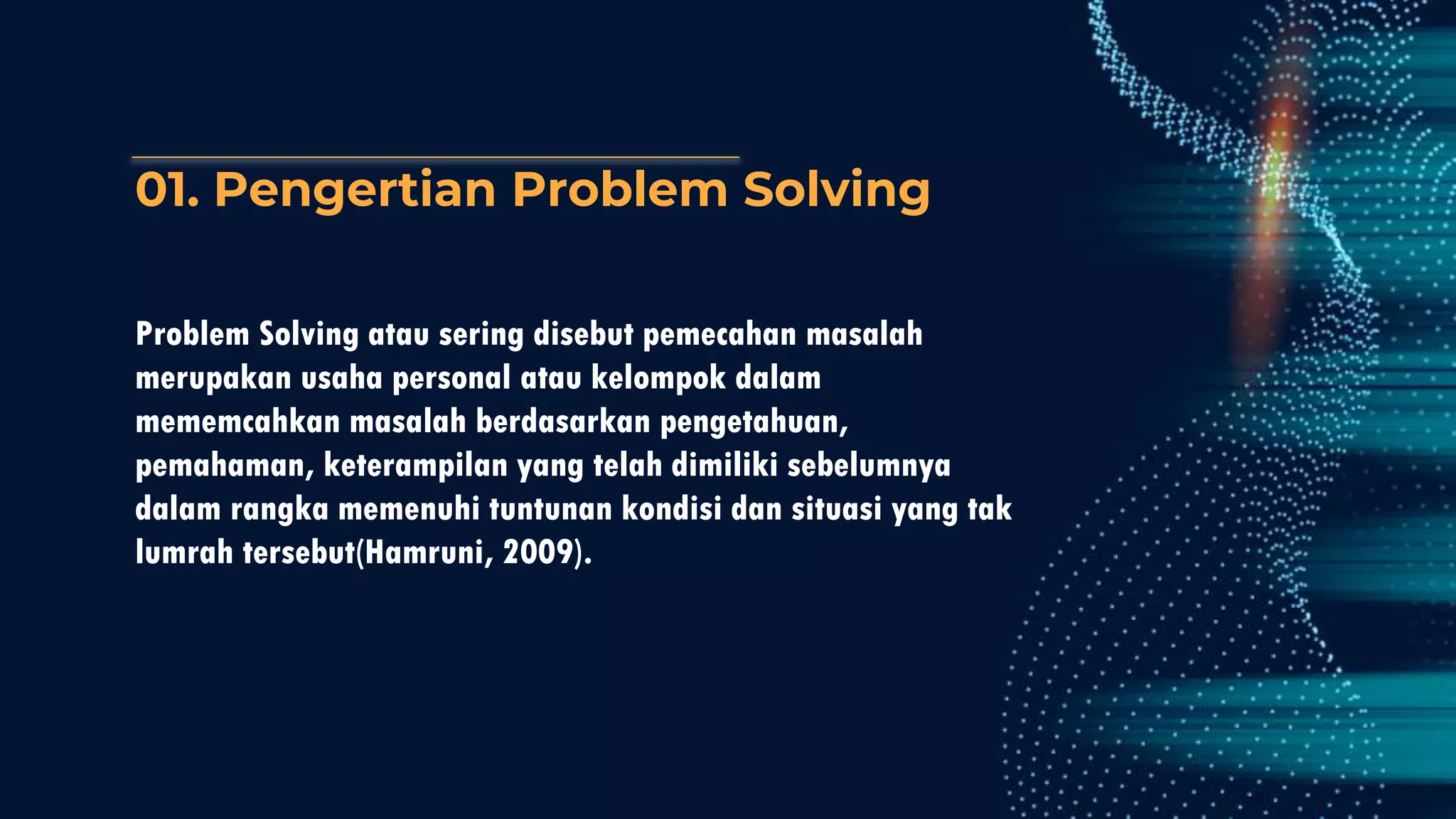 01. Pengertian Problem Solving

Problem Solving atau sering disebut pemecahan masalah merupakan usaha personal atau kelompok dalam mememcahkan masalah berdasarkan pengetahuan, pemahaman, keterampilan yang telah dimiliki sebelumnya dalam rangka memenuhi tuntunan kondisi dan situasi yang tak lumrah tersebut(Hamruni, 2009).